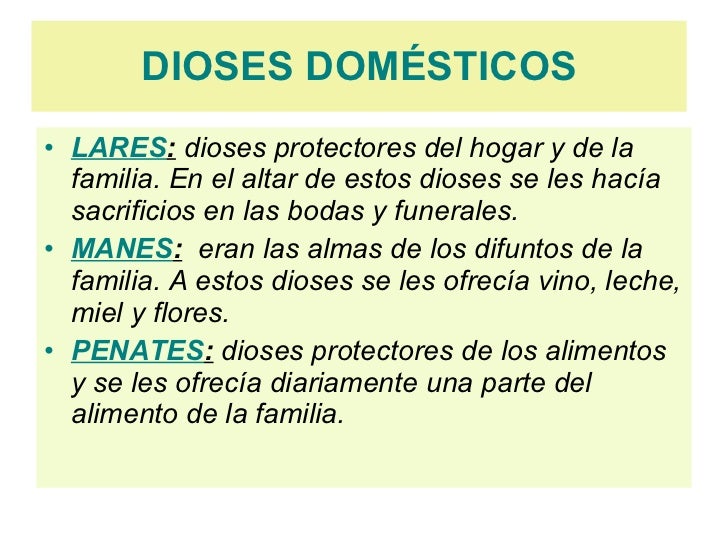 DIOSES DOMÉSTICOS

• LARES: dioses protectores del hogar y de la familia. En el altar de estos dioses se les hacía sacrificios en las bodas y funerales.
• MANES: eran las almas de los difuntos de la familia. A estos dioses se les ofrecía vino, leche, miel y flores.
• PENATES: dioses protectores de los alimentos y se les ofrecía diariamente una parte del alimento de la familia.